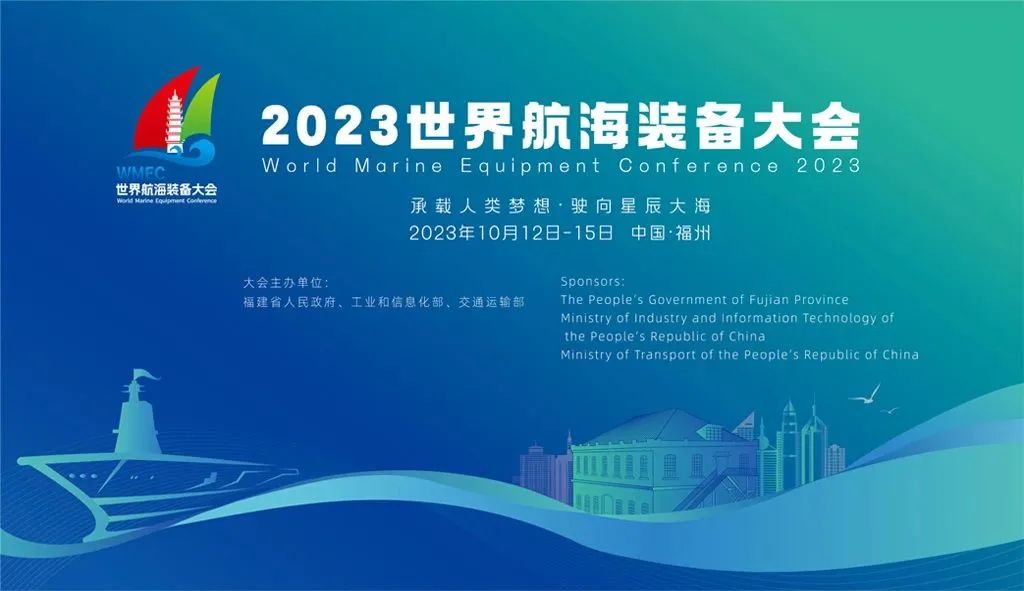 WMEC
世界航海装备大会
World Marine Equipment Conference

2023世界航海装备大会
World Marine Equipment Conference 2023

承载人类梦想·驶向星辰大海
2023年10月12日-15日 中国·福州

大会主办单位:
福建省人民政府、工业和信息化部、交通运输部

Sponsors:
The People's Government of Fujian Province
Ministry of Industry and Information Technology of the People's Republic of China
Ministry of Transport of the People's Republic of China